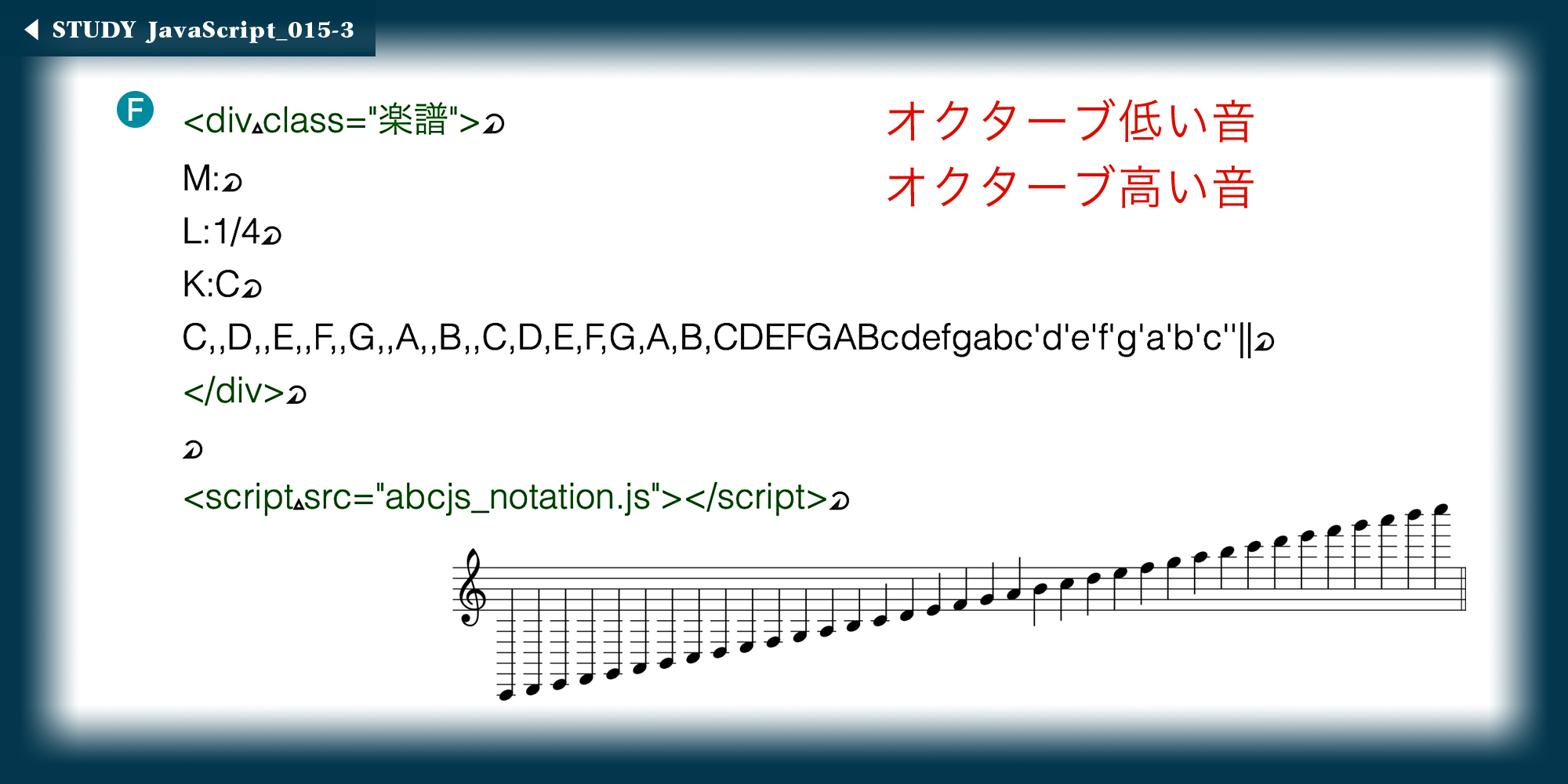 STUDY JavaScript_015-3

F

<div class="楽譜">
M:
L:1/4
K:C
C,,D,,E,,F,,G,,A,,B,,C,D,E,F,G,A,B,CDEFGABcdefgabc'd'e'f'g'a'b'c''||
</div>

<script src="abcjs_notation.js"></script>

オクターブ低い音
オクターブ高い音